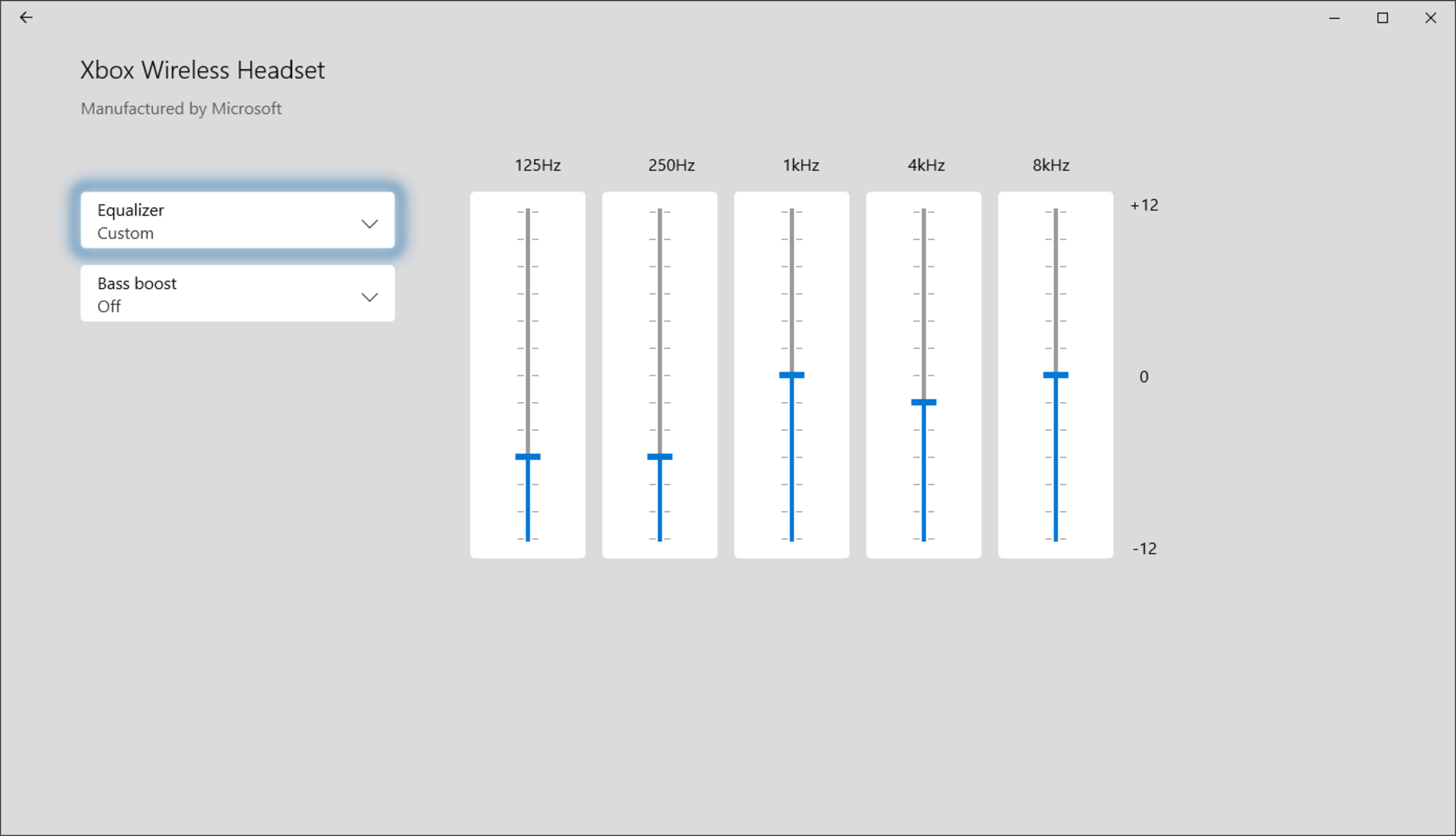 Xbox Wireless Headset

Manufactured by Microsoft

Equalizer
Custom

Bass boost
Off

125Hz

250Hz

1kHz

4kHz

8kHz

+12

0

-12